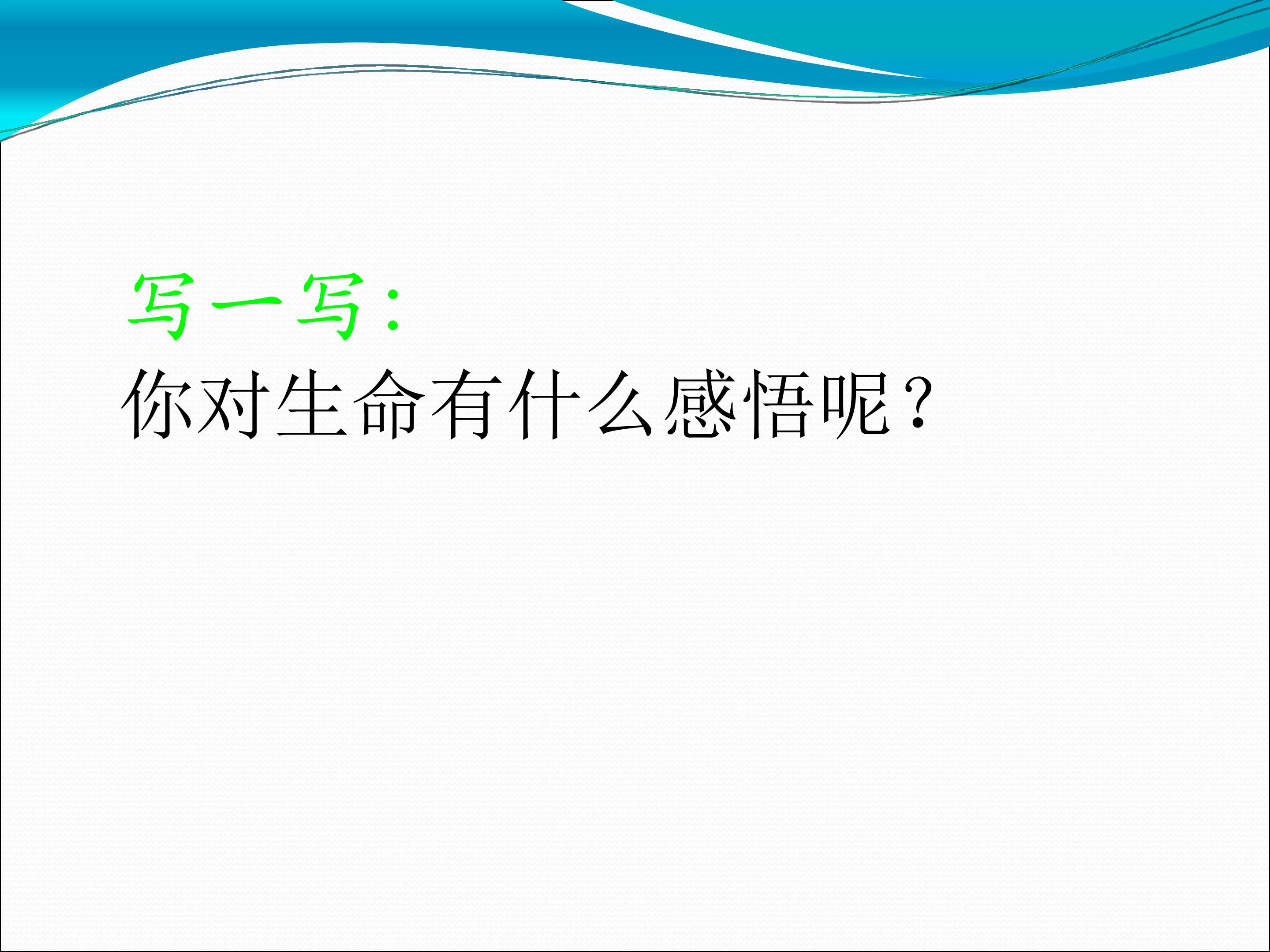 写一写：

你对生命有什么感悟呢？